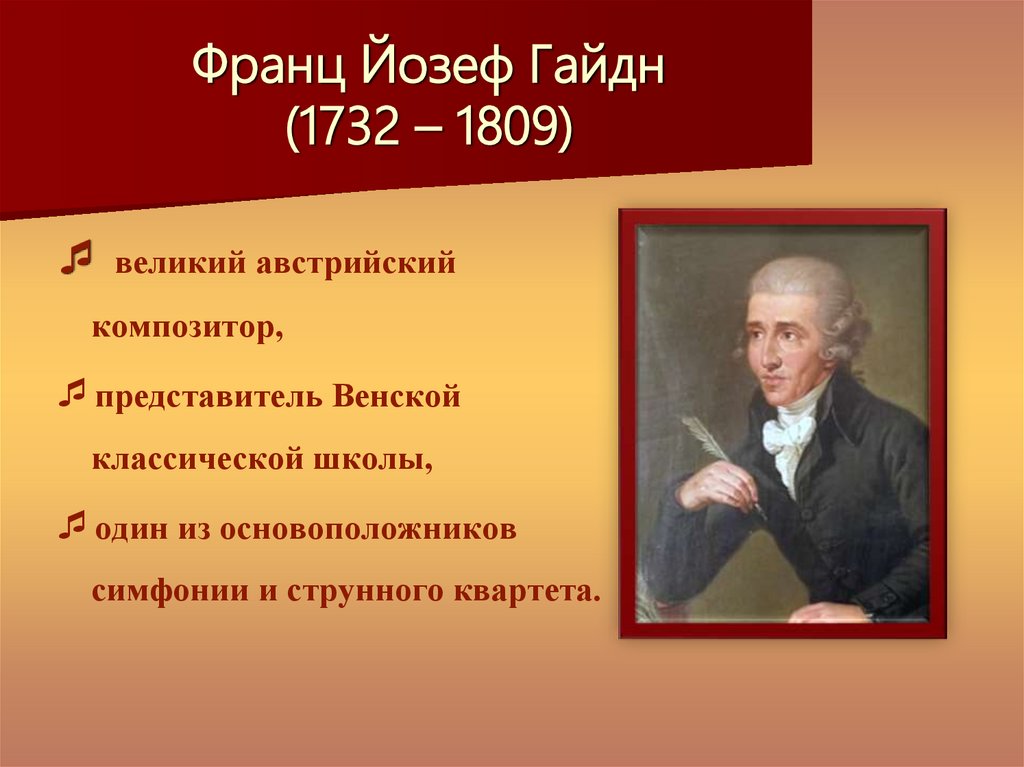 Франц Йозеф Гайдн
(1732 – 1809)

♫ великий австрийский композитор,

♫ представитель Венской классической школы,

♫ один из основоположников симфонии и струнного квартета.